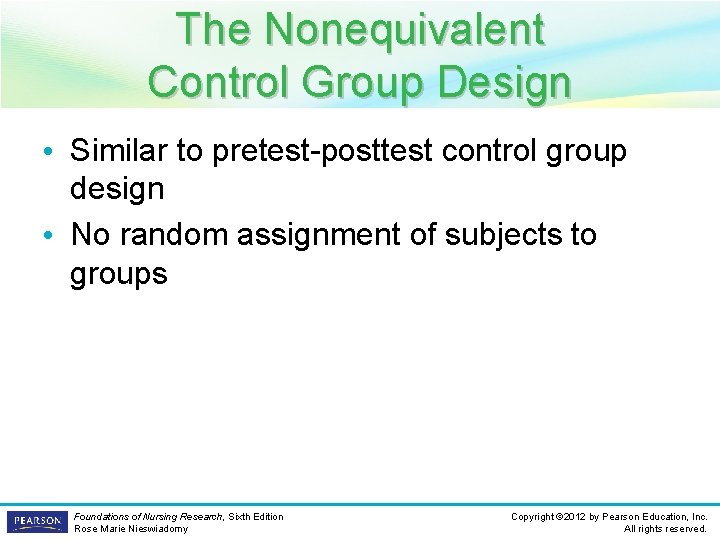 The Nonequivalent Control Group Design

• Similar to pretest-posttest control group design
• No random assignment of subjects to groups

PEARSON

Foundations of Nursing Research, Sixth Edition
Rose Marie Nieswiadomy

Copyright ©2012 by Pearson Education, Inc.
All rights reserved.